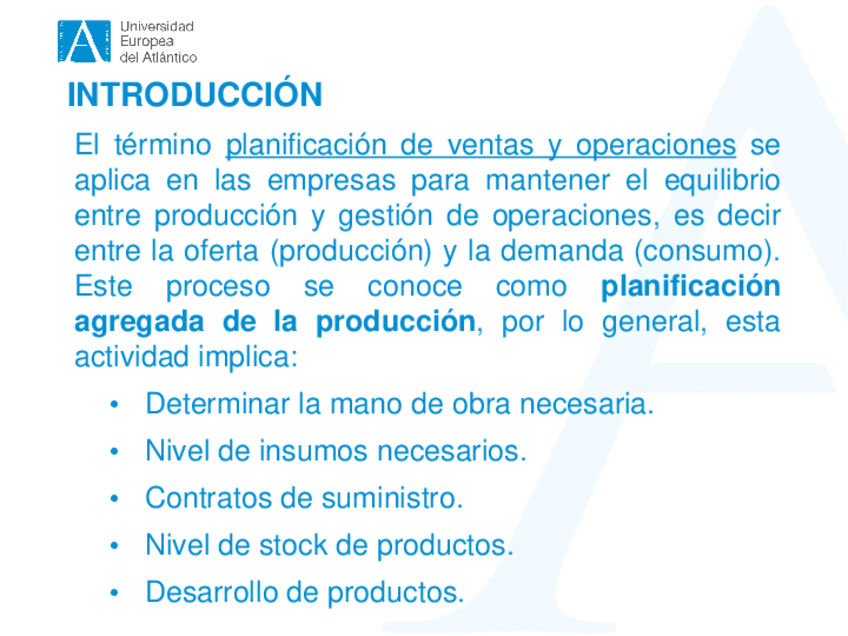 Universidad
Europea
del Atlántico

INTRODUCCIÓN

El término planificación de ventas y operaciones se aplica en las empresas para mantener el equilibrio entre producción y gestión de operaciones, es decir entre la oferta (producción) y la demanda (consumo). Este proceso se conoce como planificación agregada de la producción, por lo general, esta actividad implica:

• Determinar la mano de obra necesaria.
• Nivel de insumos necesarios.
• Contratos de suministro.
• Nivel de stock de productos.
• Desarrollo de productos.